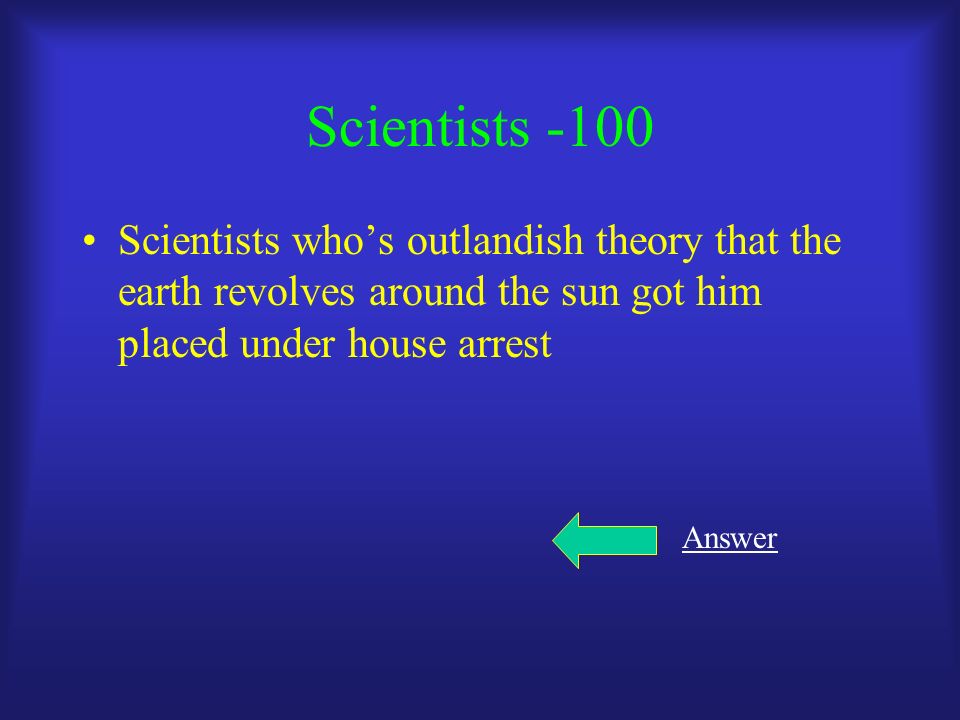 Scientists -100

• Scientists who’s outlandish theory that the earth revolves around the sun got him placed under house arrest

Answer